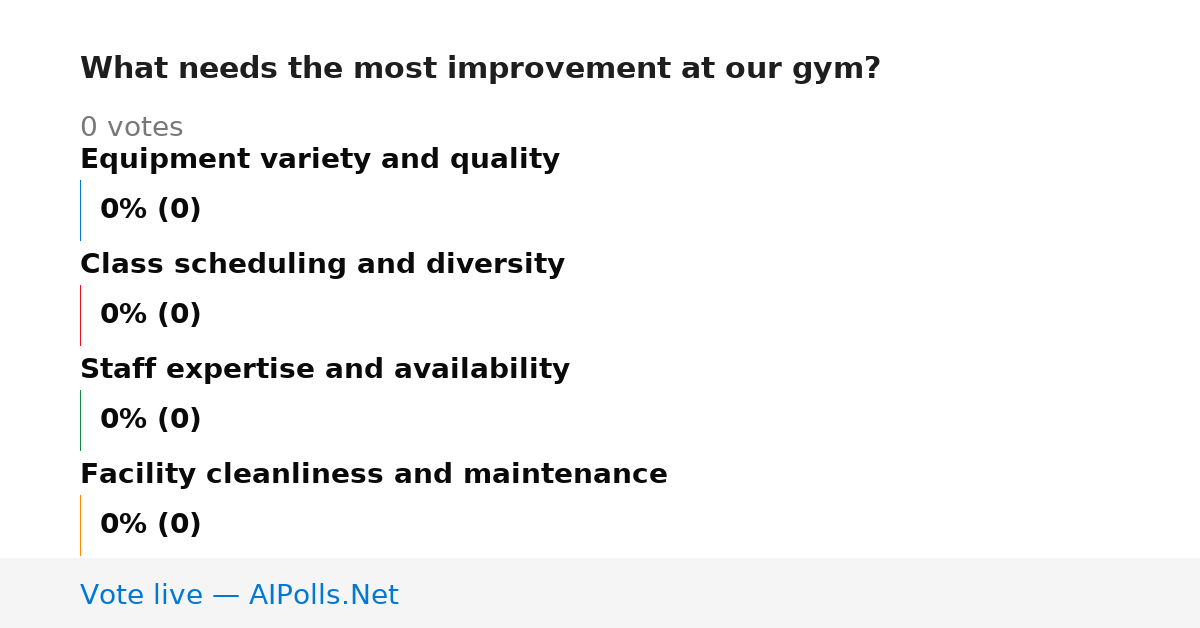 What needs the most improvement at our gym?

0 votes

Equipment variety and quality

0% (0)

Class scheduling and diversity

0% (0)

Staff expertise and availability

0% (0)

Facility cleanliness and maintenance

0% (0)

Vote live — AIPolls.Net